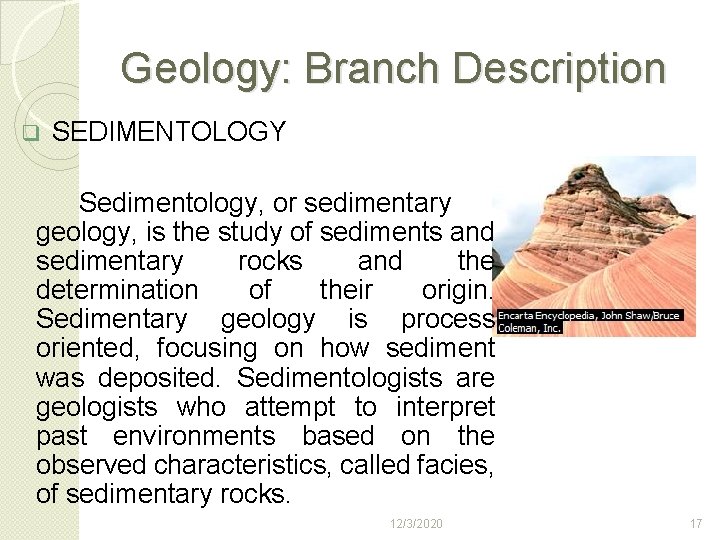 Geology: Branch Description

SEDIMENTOLOGY

Sedimentology, or sedimentary geology, is the study of sediments and sedimentary rocks and the determination of their origin. Sedimentary geology is process oriented, focusing on how sediment was deposited. Sedimentologists are geologists who attempt to interpret past environments based on the observed characteristics, called facies, of sedimentary rocks.

Encarta Encyclopedia, John Shaw/Bruce Coleman, Inc.

12/3/2020

17